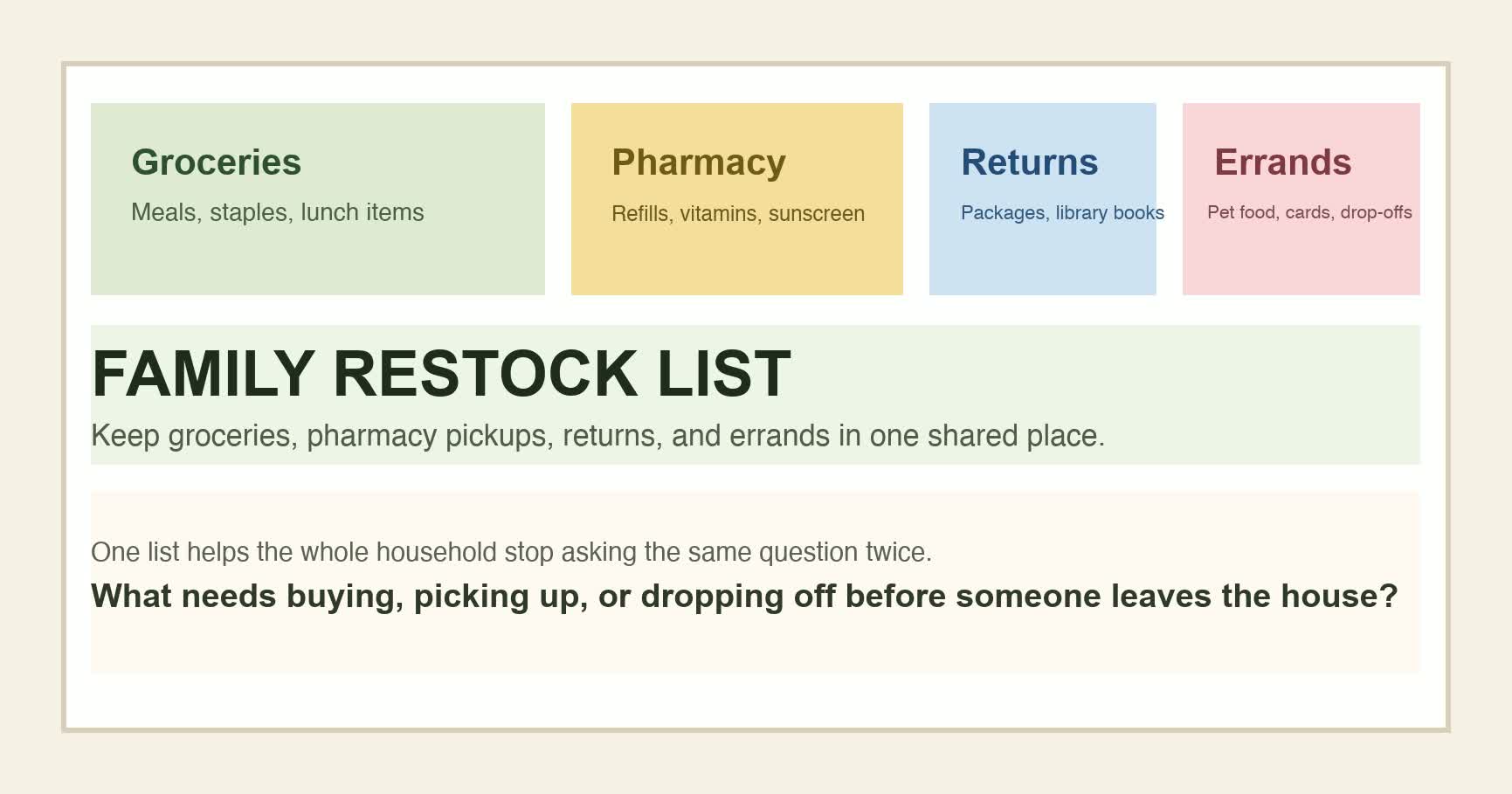 Groceries
Meals, staples, lunch items

Pharmacy
Refills, vitamins, sunscreen

Returns
Packages, library books

Errands
Pet food, cards, drop-offs

FAMILY RESTOCK LIST
Keep groceries, pharmacy pickups, returns, and errands in one shared place.

One list helps the whole household stop asking the same question twice.
What needs buying, picking up, or dropping off before someone leaves the house?